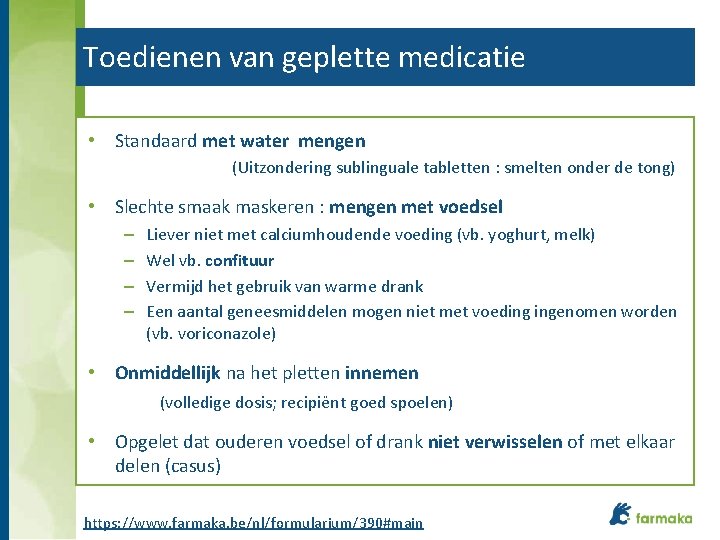 Toedienen van geplette medicatie

• Standaard met water mengen

(Uitzondering sublinguale tabletten : smelten onder de tong)

• Slechte smaak maskeren : mengen met voedsel

– Liever niet met calciumhoudende voeding (vb. yoghurt, melk)
– Wel vb. confituur
– Vermijd het gebruik van warme drank
– Een aantal geneesmiddelen mogen niet met voeding ingenomen worden (vb. voriconazole)

• Onmiddellijk na het pletten innemen

(volledige dosis; recipiënt goed spoelen)

• Opgelet dat ouderen voedsel of drank niet verwisselen of met elkaar delen (casus)

https://www.farmaka.be/nl/formularium/390#main

farmaka